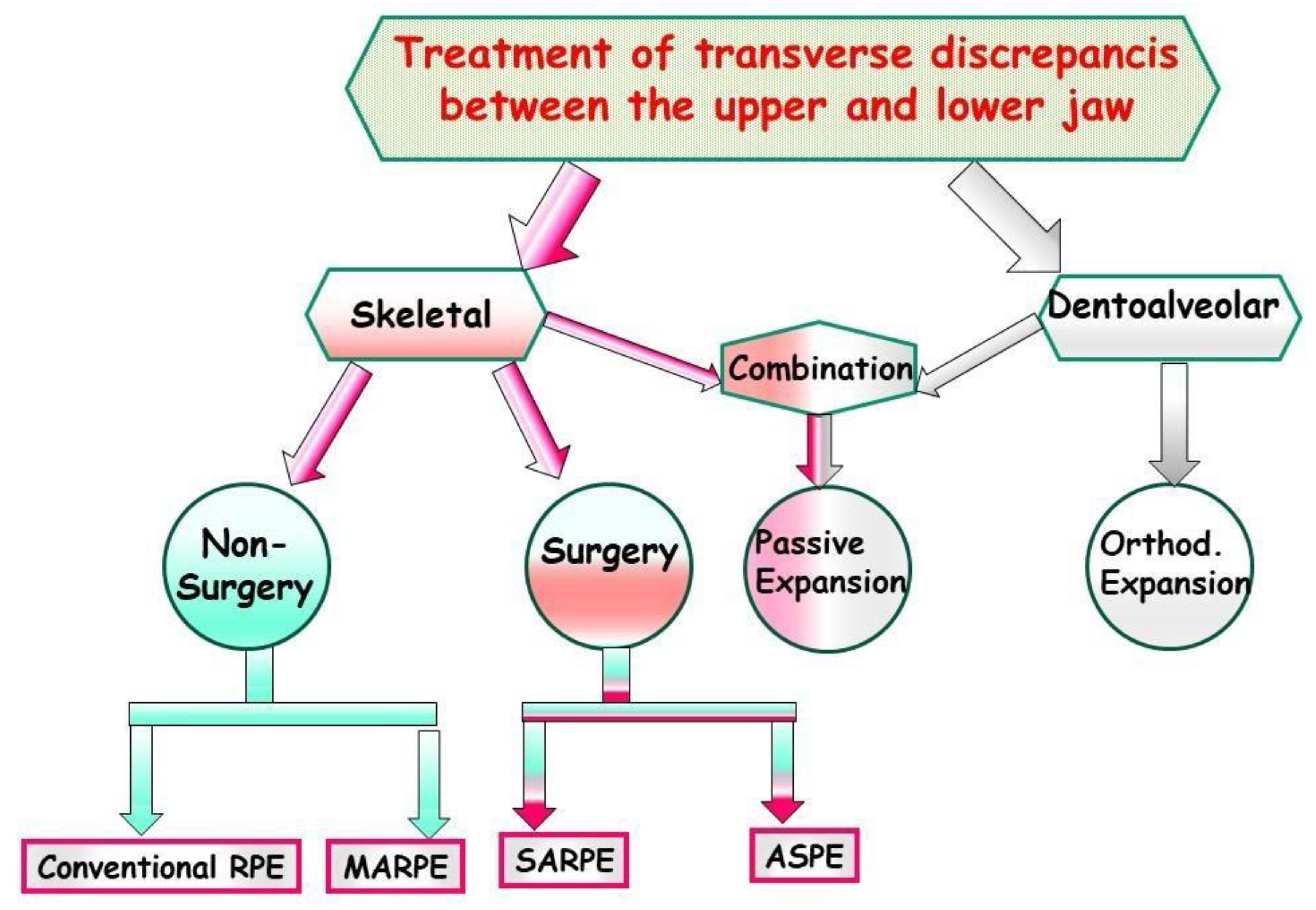 Treatment of transverse discrepancis between the upper and lower jaw

Skeletal

Dentoalveolar

Combination

Non-Surgery

Surgery

Passive Expansion

Orthod. Expansion

Conventional RPE

MARPE

SARPE

ASPE